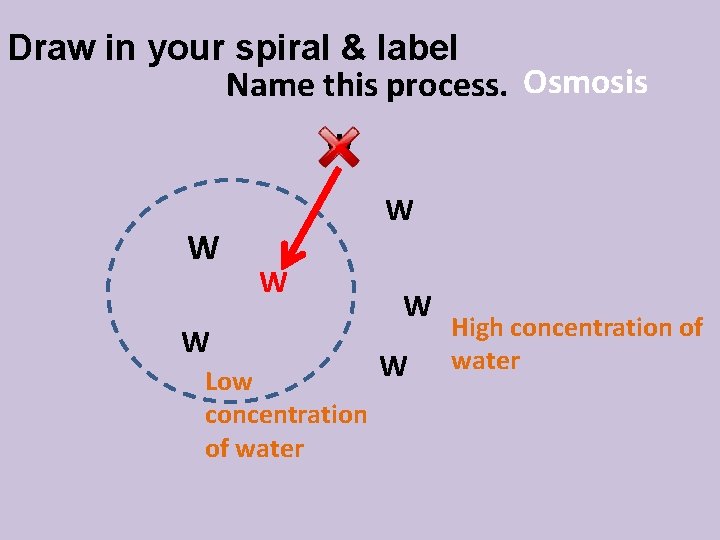 Draw in your spiral & label

Name this process. Osmosis

W

W

W

W

W

W

High concentration of water

Low concentration of water